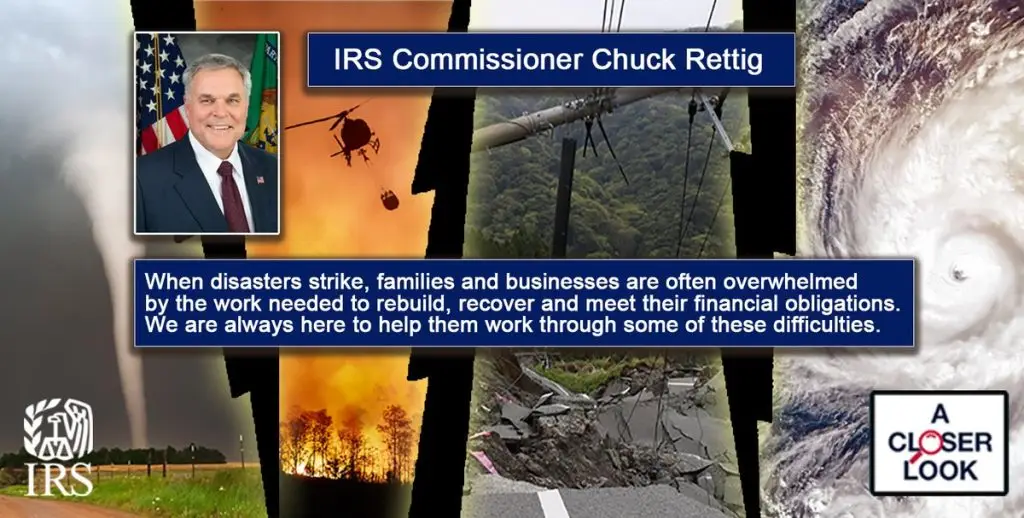 IRS Commissioner Chuck Rettig

When disasters strike, families and businesses are often overwhelmed by the work needed to rebuild, recover and meet their financial obligations. We are always here to help them work through some of these difficulties.

IRS

A CLOSER LOOK